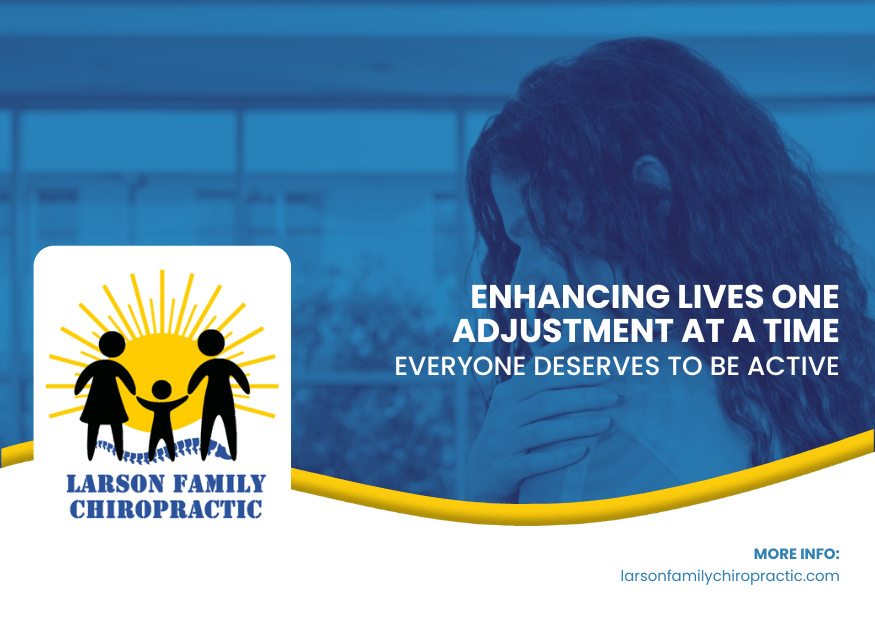 LARSON FAMILY CHIROPRACTIC

ENHANCING LIVES ONE ADJUSTMENT AT A TIME

EVERYONE DESERVES TO BE ACTIVE

MORE INFO:
larsonfamilychiropractic.com